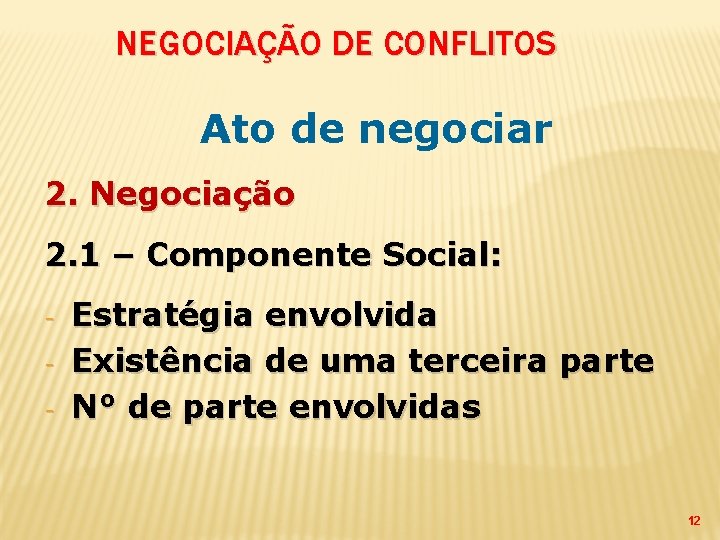 NEGOCIAÇÃO DE CONFLITOS

Ato de negociar

2. Negociação

2.1 – Componente Social:

- Estratégia envolvida
- Existência de uma terceira parte
- Nº de parte envolvidas

12